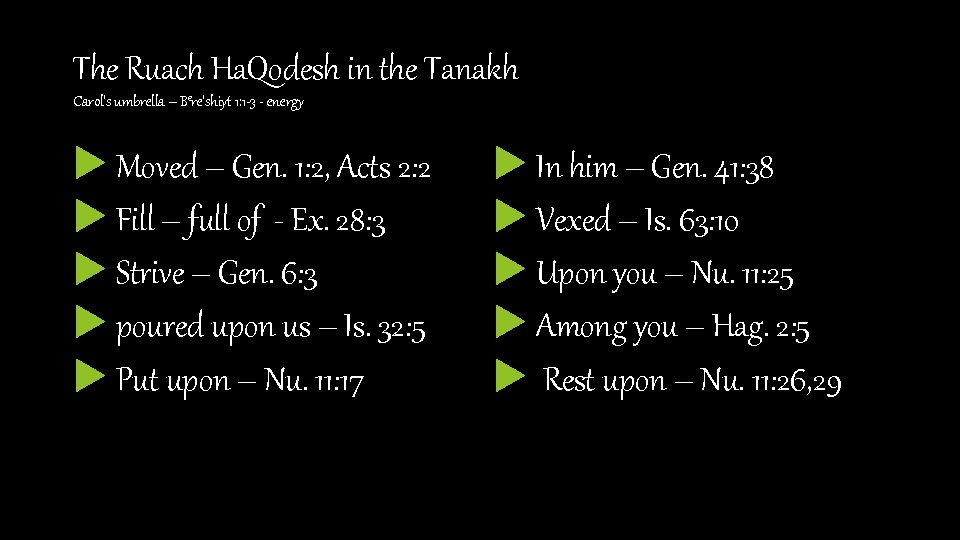 The Ruach HaQodesh in the Tanakh
Carol's umbrella – B're'shiyt 1:1-3 - energy

Moved – Gen. 1:2, Acts 2:2
Fill – full of - Ex. 28:3
Strive – Gen. 6:3
poured upon us – Is. 32:5
Put upon – Nu. 11:17

In him – Gen. 41:38
Vexed – Is. 63:10
Upon you – Nu. 11:25
Among you – Hag. 2:5
Rest upon – Nu. 11:26,29